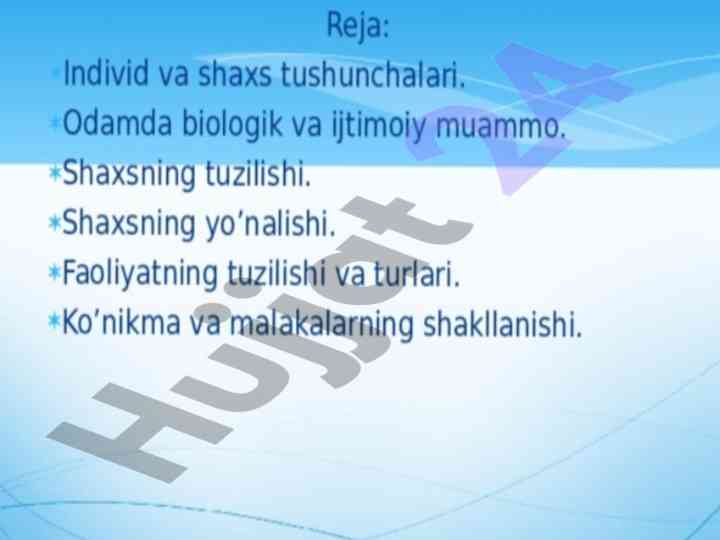 Reja:
*Individ va shaxs tushunchalari.
*Odamda biologik va ijtimoiy muammo.
*Shaxsning tuzilishi.
*Shaxsning yo'nalishi.
*Faoliyatning tuzilishi va turlari.
*Ko'nikma va malakalarning shakllanishi.

Hujjat 24